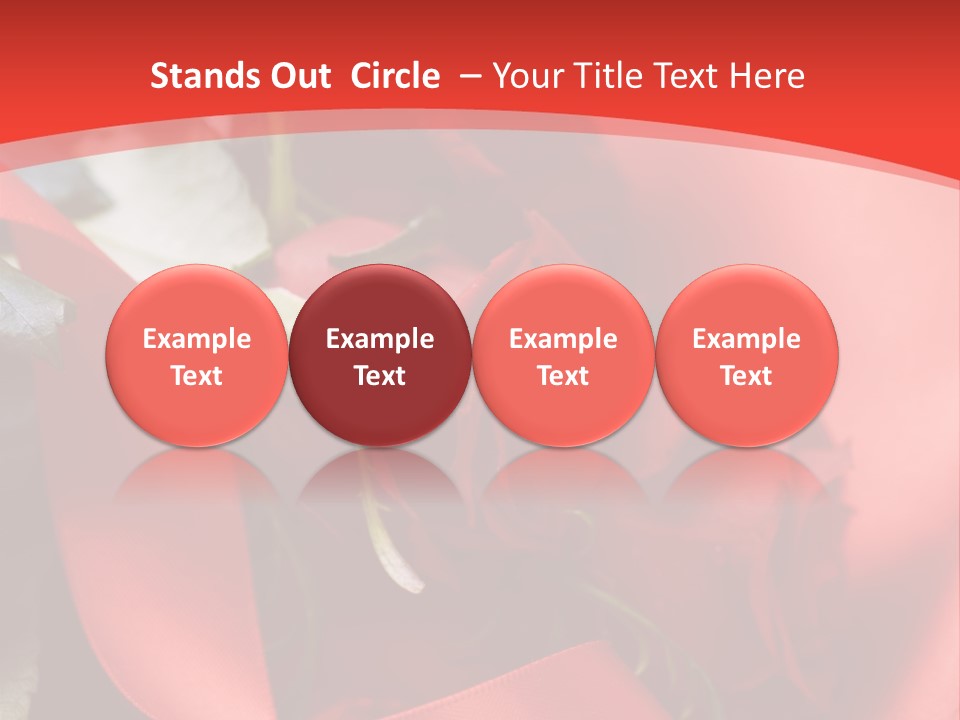 Stands Out Circle – Your Title Text Here

Example Text

Example Text

Example Text

Example Text